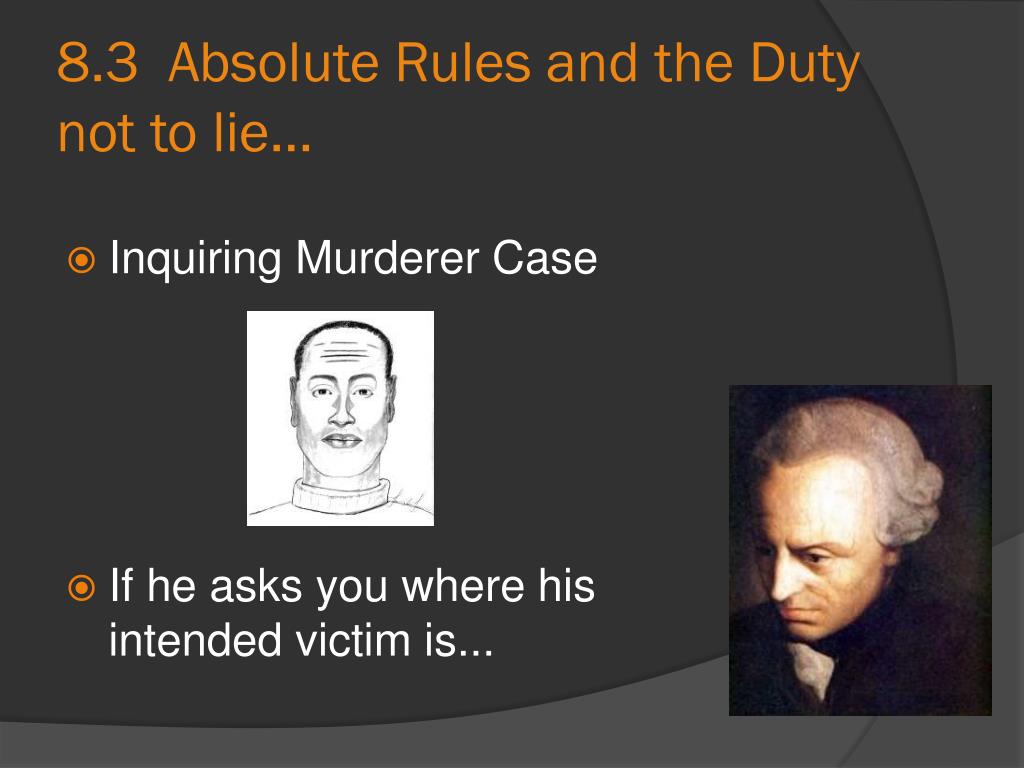 8.3 Absolute Rules and the Duty not to lie…

Inquiring Murderer Case

If he asks you where his intended victim is...